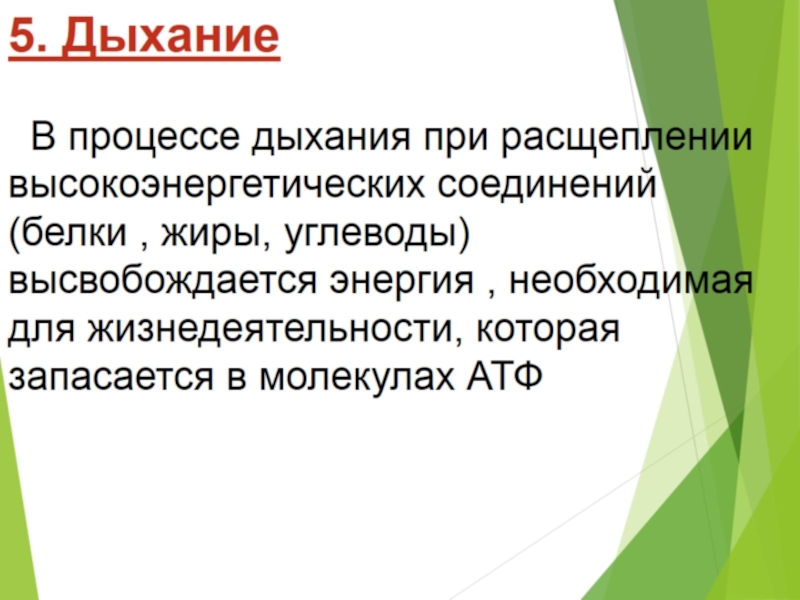 5. Дыхание

В процессе дыхания при расщеплении высокоэнергетических соединений (белки , жиры, углеводы) высвобождается энергия , необходимая для жизнедеятельности, которая запасается в молекулах АТФ